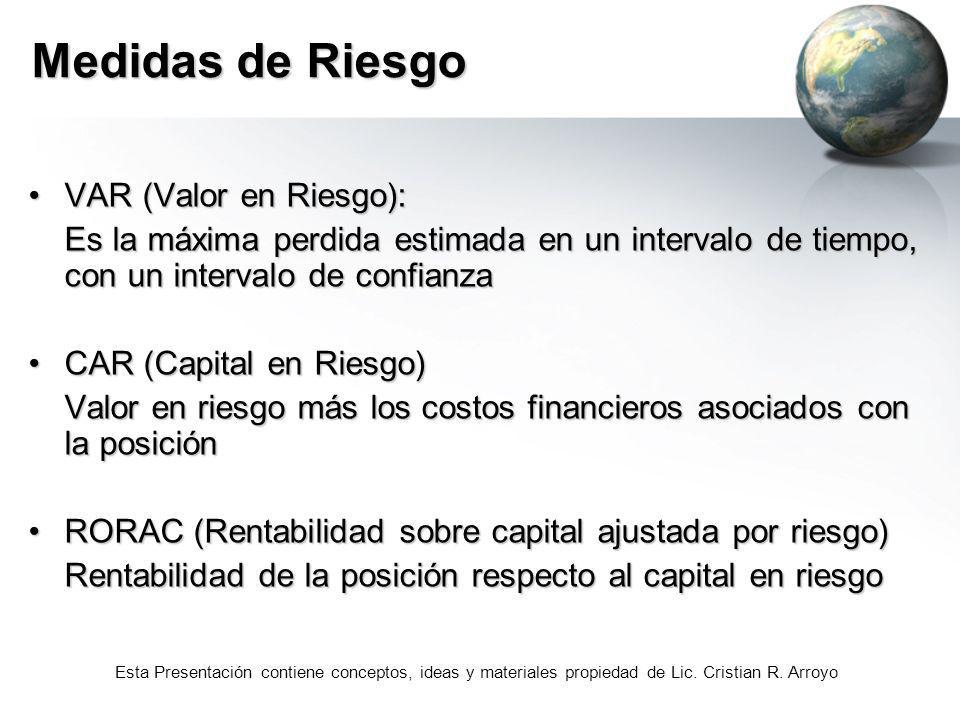 Medidas de Riesgo

• VAR (Valor en Riesgo):
Es la máxima perdida estimada en un intervalo de tiempo, con un intervalo de confianza

• CAR (Capital en Riesgo)
Valor en riesgo más los costos financieros asociados con la posición

• RORAC (Rentabilidad sobre capital ajustada por riesgo)
Rentabilidad de la posición respecto al capital en riesgo

Esta Presentación contiene conceptos, ideas y materiales propiedad de Lic. Cristian R. Arroyo